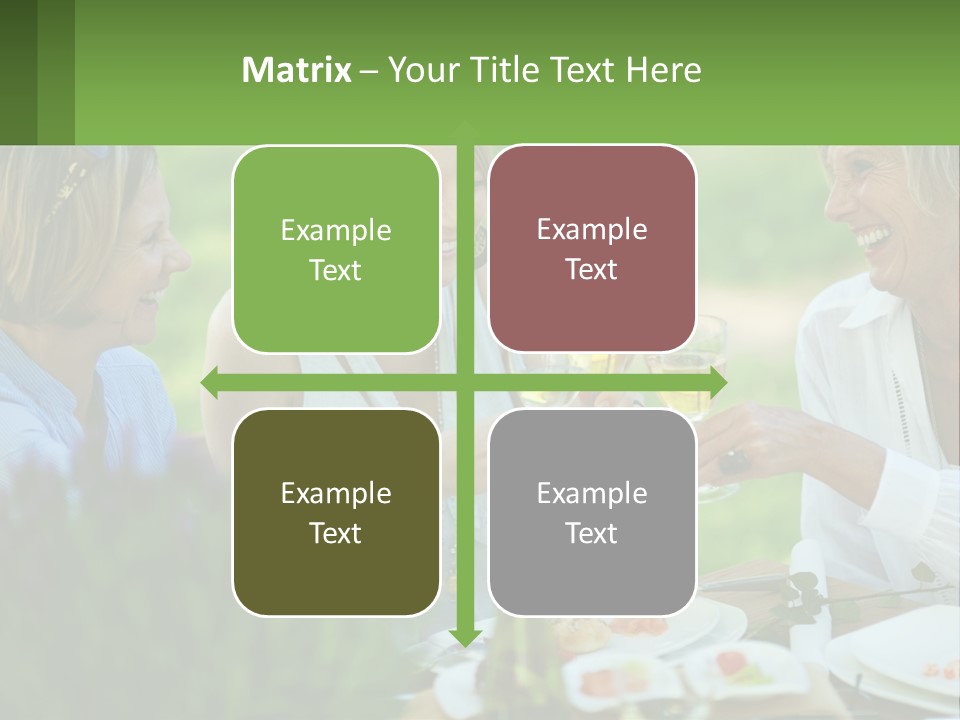 Matrix – Your Title Text Here

Example Text

Example Text

Example Text

Example Text